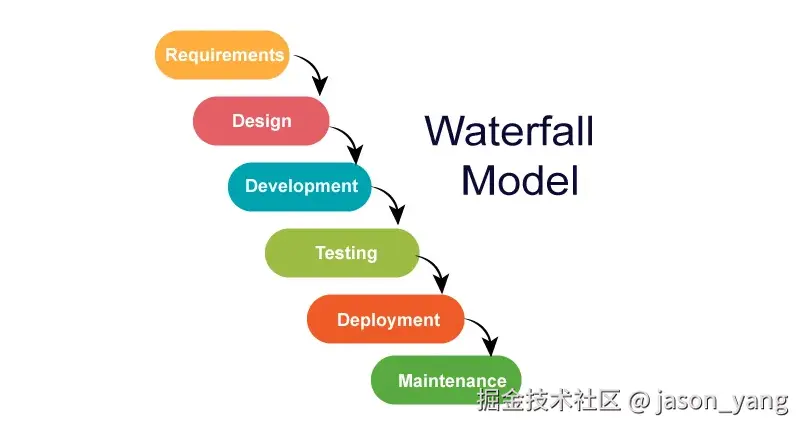 Requirements

Design

Development

Testing

Deployment

Maintenance

Waterfall Model

掘金技术社区 @ jason_yang